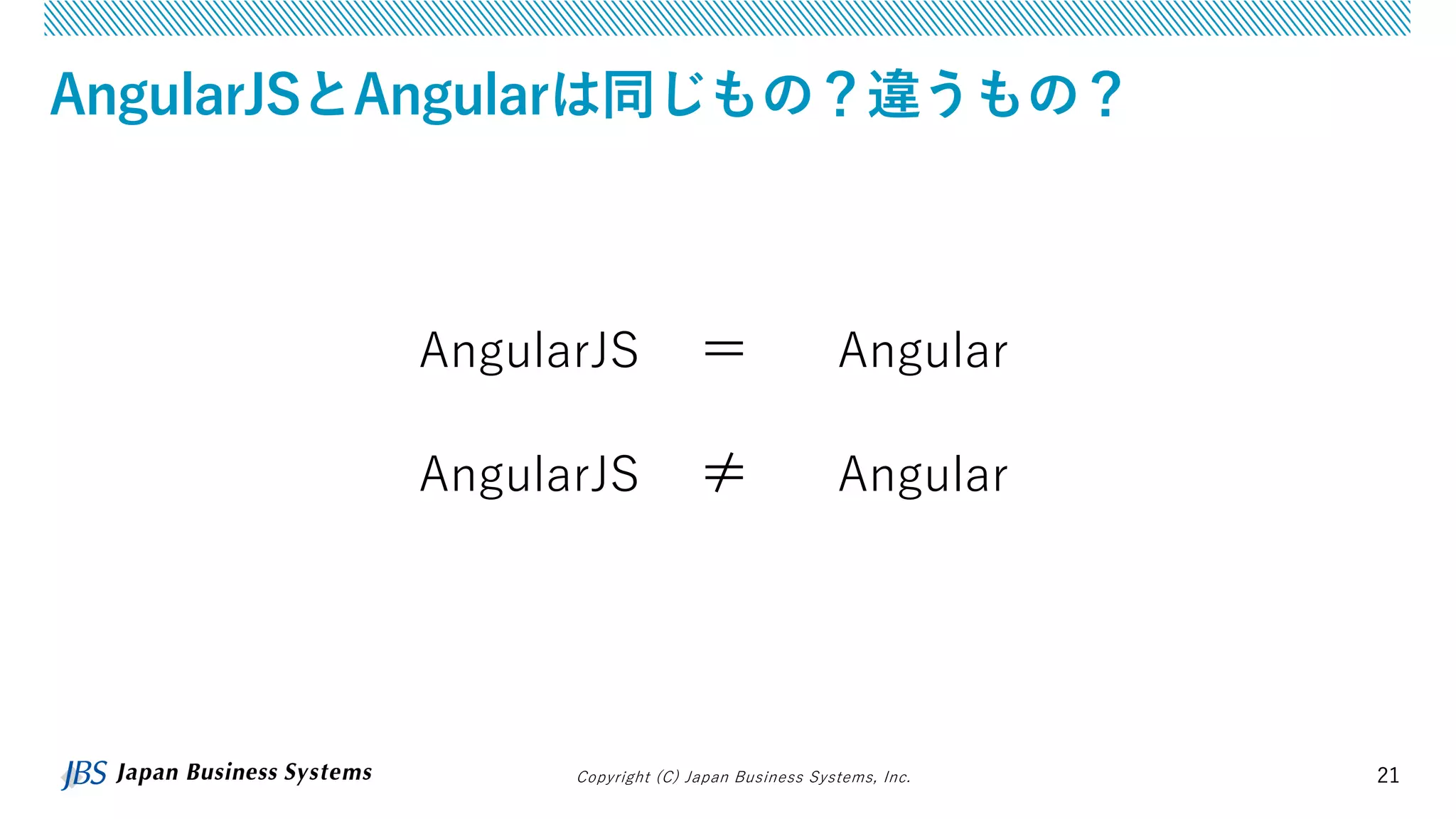 AngularJSとAngularは同じもの？違うもの？

AngularJS ＝ Angular

AngularJS ≠ Angular

JBS Japan Business Systems

Copyright (C) Japan Business Systems, Inc.

21